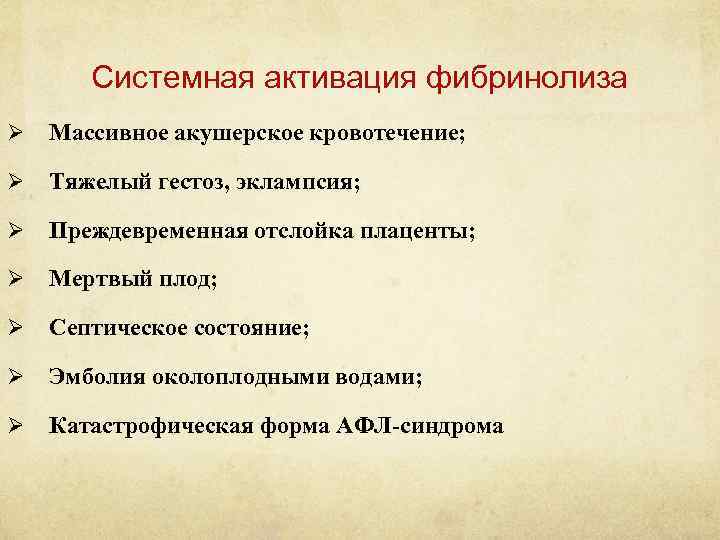 Системная активация фибринолиза

➢ Массивное акушерское кровотечение;

➢ Тяжелый гестоз, эклампсия;

➢ Преждевременная отслойка плаценты;

➢ Мертвый плод;

➢ Септическое состояние;

➢ Эмболия околоплодными водами;

➢ Катастрофическая форма АФЛ-синдрома